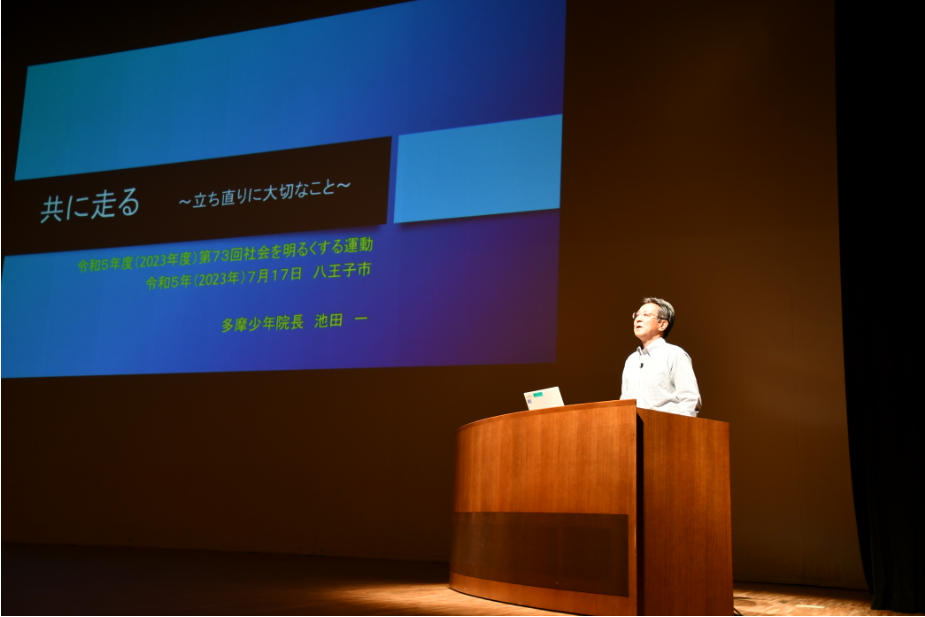 共に走る ～立ち直りに大切なこと～

令和5年度(2023年度)第73回社会を明るくする運動
令和5年(2023年)7月17日 八王子市

多摩少年院長 池田 一